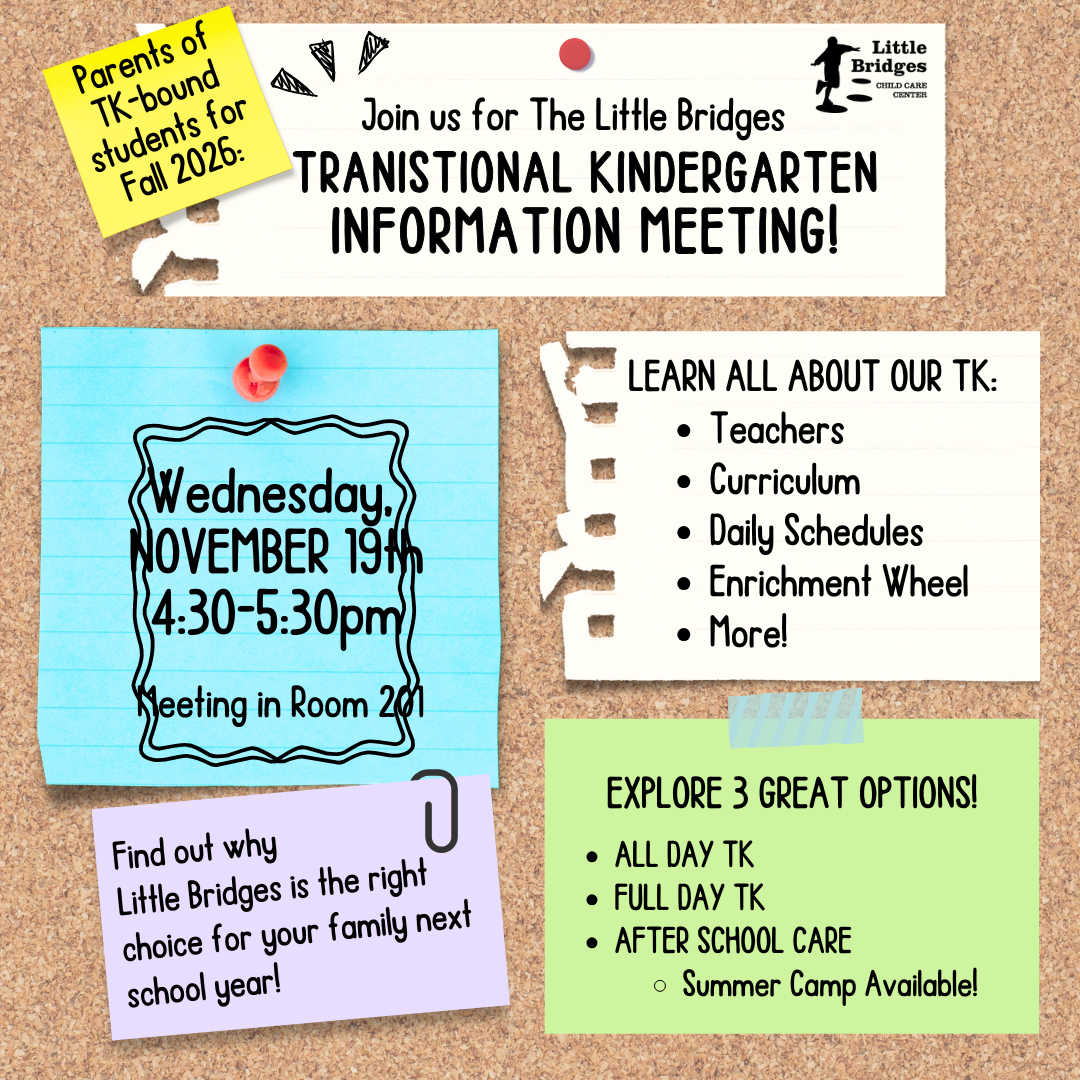 Parents of TK-bound students for Fall 2026:

Little Bridges
CHILD CARE CENTER

Join us for The Little Bridges
TRANISTIONAL KINDERGARTEN INFORMATION MEETING!

Wednesday, NOVEMBER 19th
4:30-5:30pm

Meeting in Room 201

LEARN ALL ABOUT OUR TK:
- Teachers
- Curriculum
- Daily Schedules
- Enrichment Wheel
- More!

Find out why Little Bridges is the right choice for your family next school year!

EXPLORE 3 GREAT OPTIONS!
- ALL DAY TK
- FULL DAY TK
- AFTER SCHOOL CARE
  - Summer Camp Available!